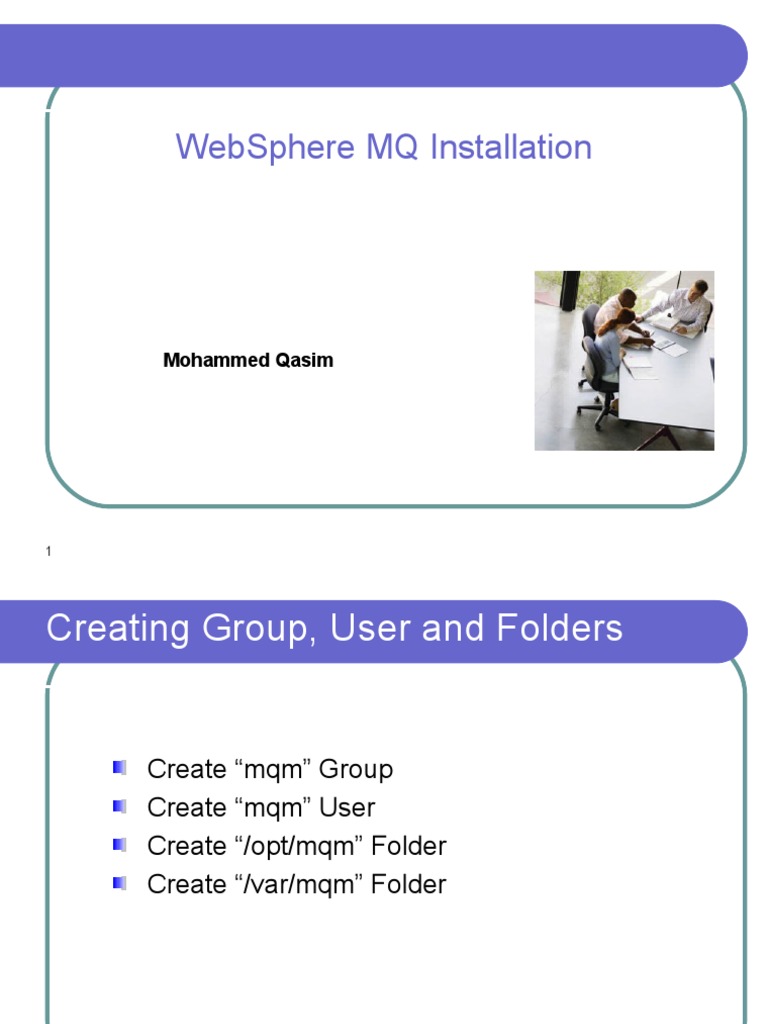 WebSphere MQ Installation

Mohammed Qasim

1

Creating Group, User and Folders

Create “mqm” Group
Create “mqm” User
Create “/opt/mqm” Folder
Create “/var/mqm” Folder